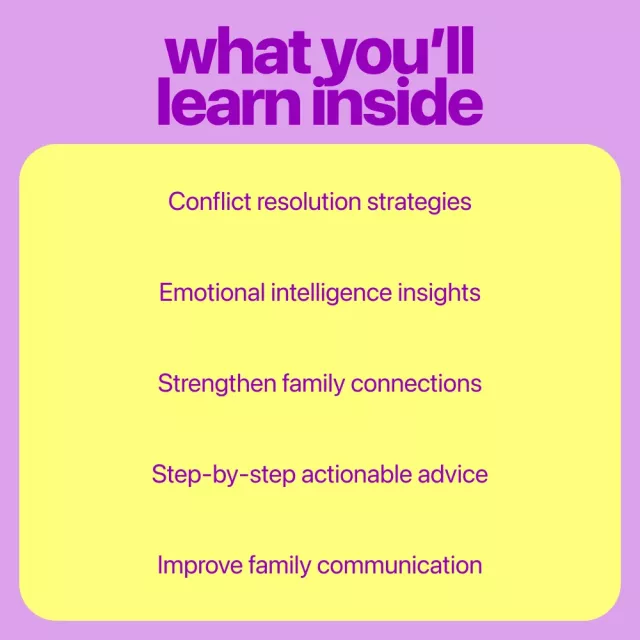 what you'll learn inside

Conflict resolution strategies

Emotional intelligence insights

Strengthen family connections

Step-by-step actionable advice

Improve family communication